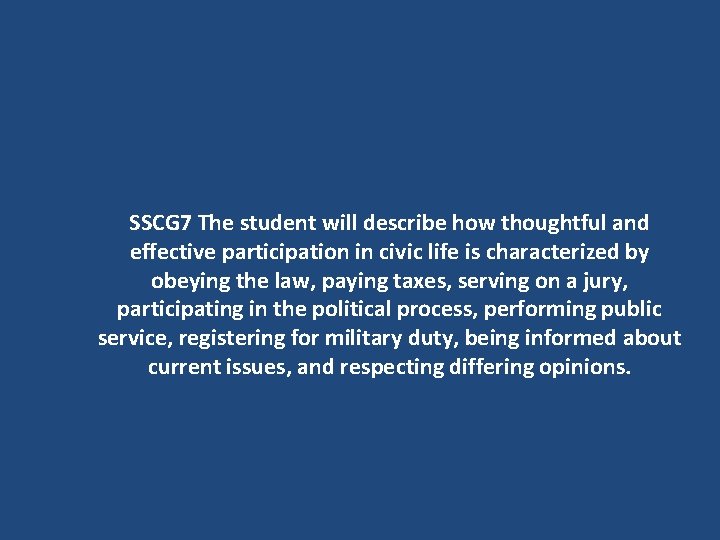 SSCG7 The student will describe how thoughtful and effective participation in civic life is characterized by obeying the law, paying taxes, serving on a jury, participating in the political process, performing public service, registering for military duty, being informed about current issues, and respecting differing opinions.